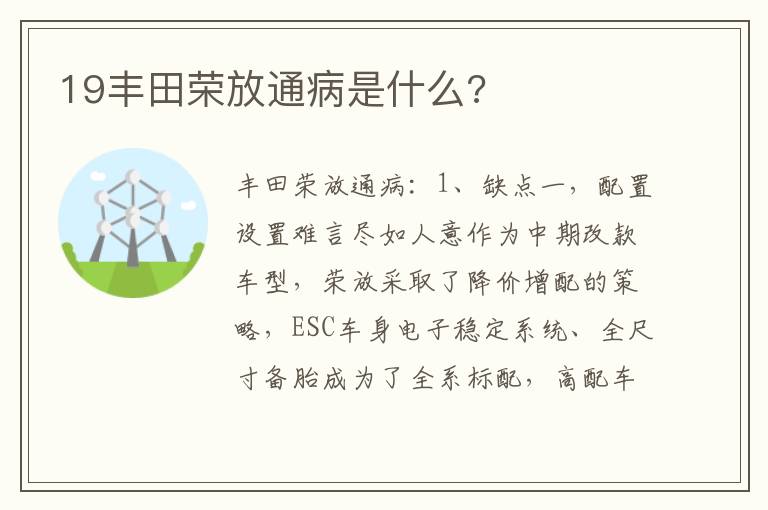 19丰田荣放通病是什么?

丰田荣放通病：1、缺点一，配置设置难言尽如人意作为中期改款车型，荣放采取了降价增配的策略，ESC车身电子稳定系统、全尺寸备胎成为了全系标配，高配车